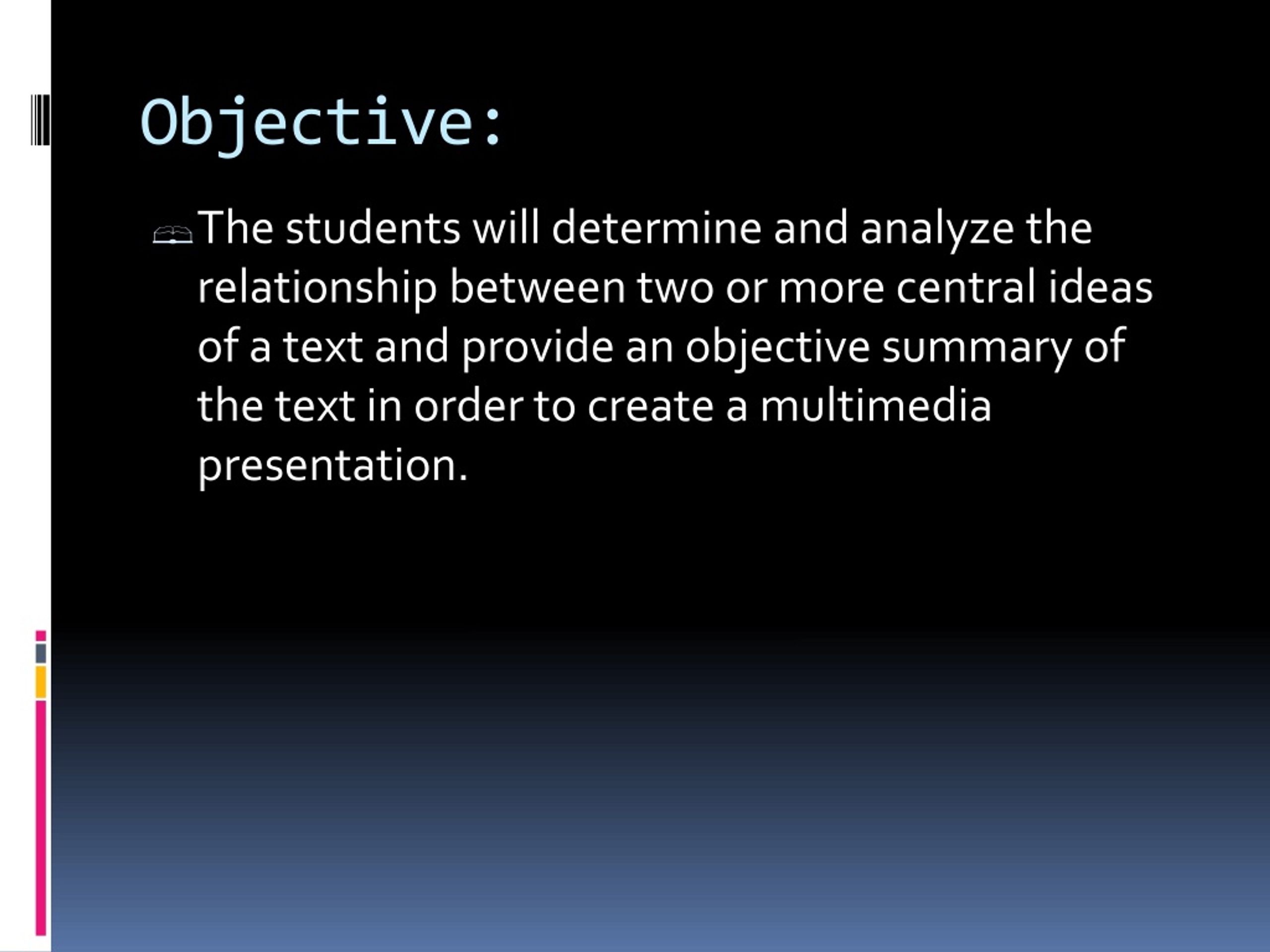 Objective:

The students will determine and analyze the relationship between two or more central ideas of a text and provide an objective summary of the text in order to create a multimedia presentation.